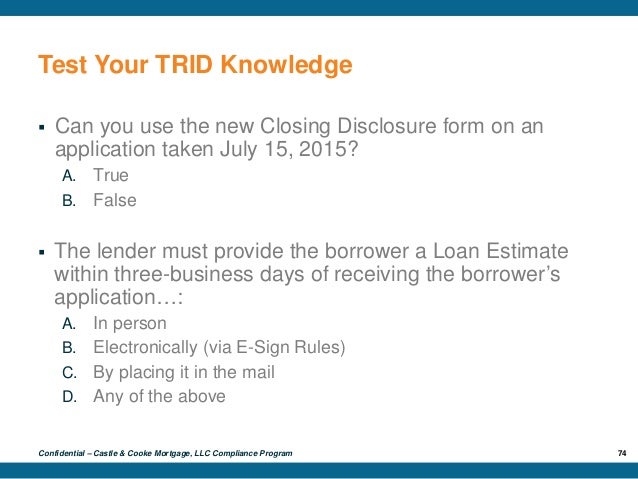 Test Your TRID Knowledge

▪ Can you use the new Closing Disclosure form on an application taken July 15, 2015?

A. True

B. False

▪ The lender must provide the borrower a Loan Estimate within three-business days of receiving the borrower's application…:

A. In person

B. Electronically (via E-Sign Rules)

C. By placing it in the mail

D. Any of the above

Confidential – Castle & Cooke Mortgage, LLC Compliance Program

74